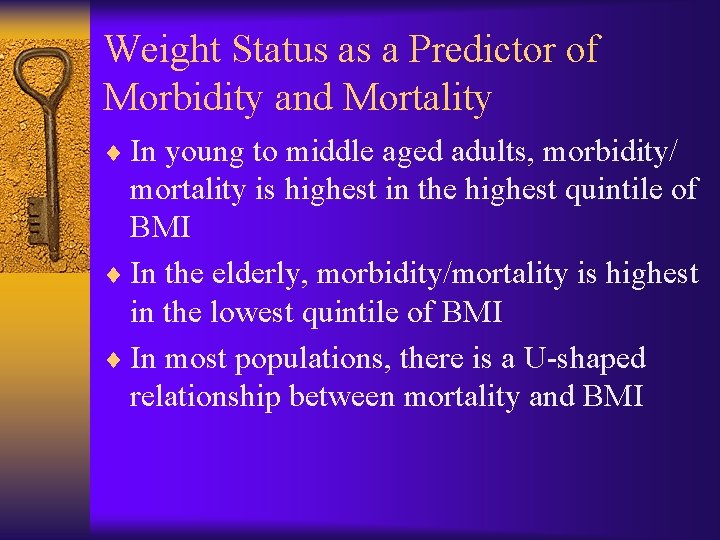 Weight Status as a Predictor of Morbidity and Mortality

♦ In young to middle aged adults, morbidity/ mortality is highest in the highest quintile of BMI

♦ In the elderly, morbidity/mortality is highest in the lowest quintile of BMI

♦ In most populations, there is a U-shaped relationship between mortality and BMI